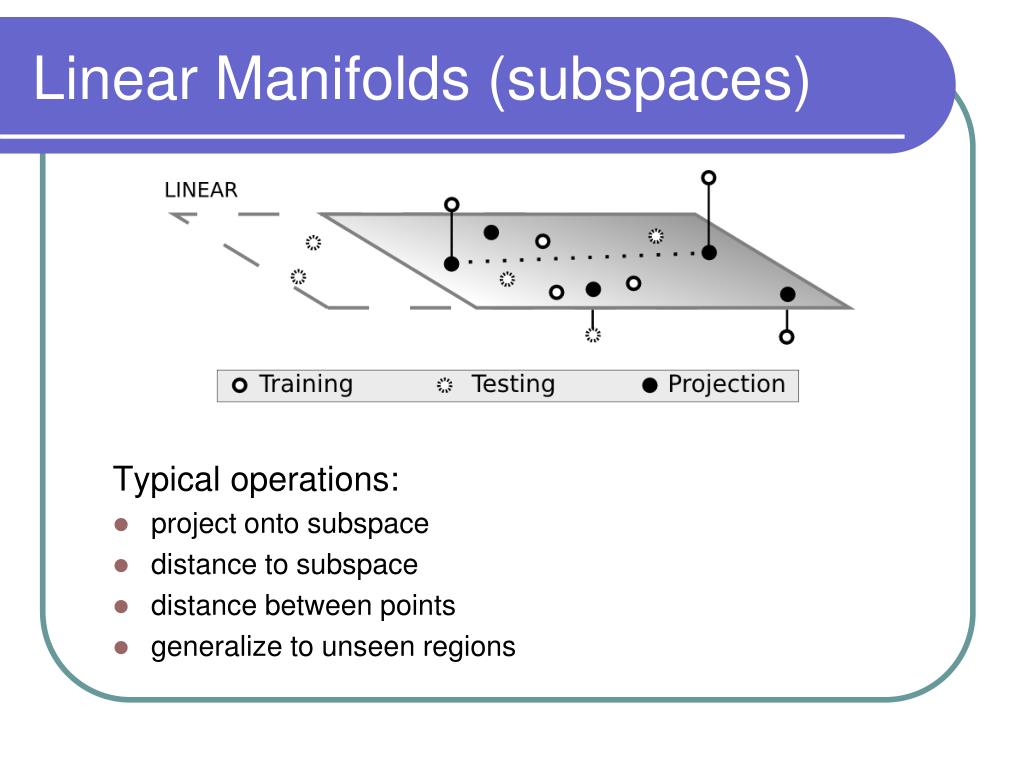 Linear Manifolds (subspaces)

LINEAR

Training Testing Projection

Typical operations:
- project onto subspace
- distance to subspace
- distance between points
- generalize to unseen regions